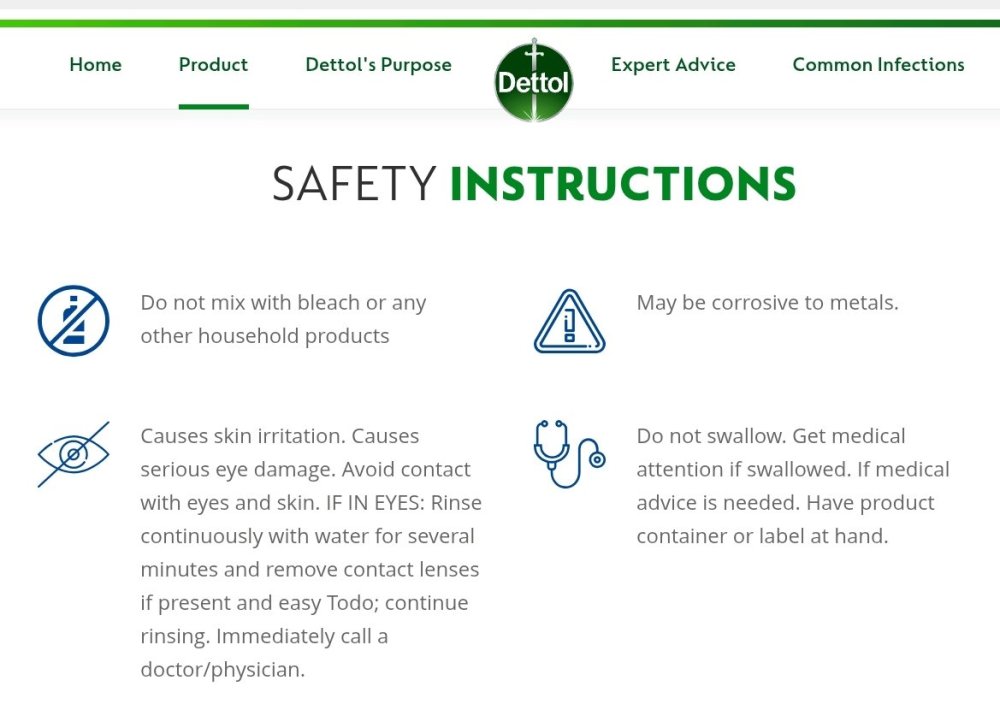 Home Product Dettol's Purpose Dettol Expert Advice Common Infections

SAFETY INSTRUCTIONS

Do not mix with bleach or any other household products

May be corrosive to metals.

Causes skin irritation. Causes serious eye damage. Avoid contact with eyes and skin. IF IN EYES: Rinse continuously with water for several minutes and remove contact lenses if present and easy Todo; continue rinsing. Immediately call a doctor/physician.

Do not swallow. Get medical attention if swallowed. If medical advice is needed. Have product container or label at hand.